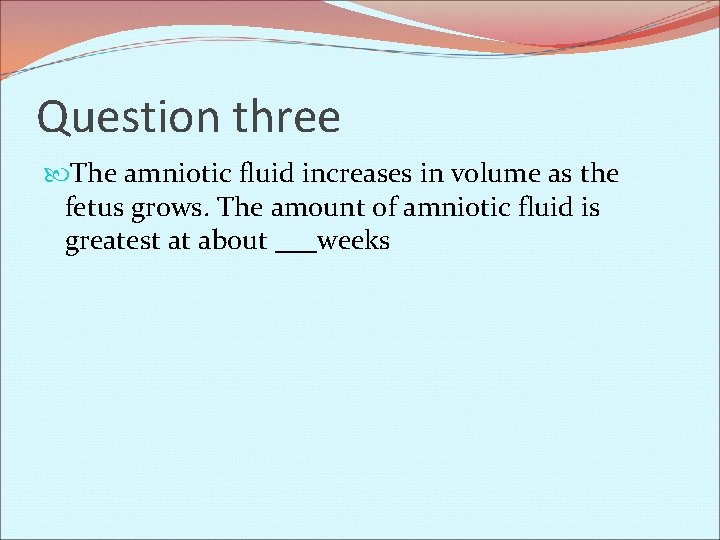 Question three

The amniotic fluid increases in volume as the fetus grows. The amount of amniotic fluid is greatest at about ___weeks